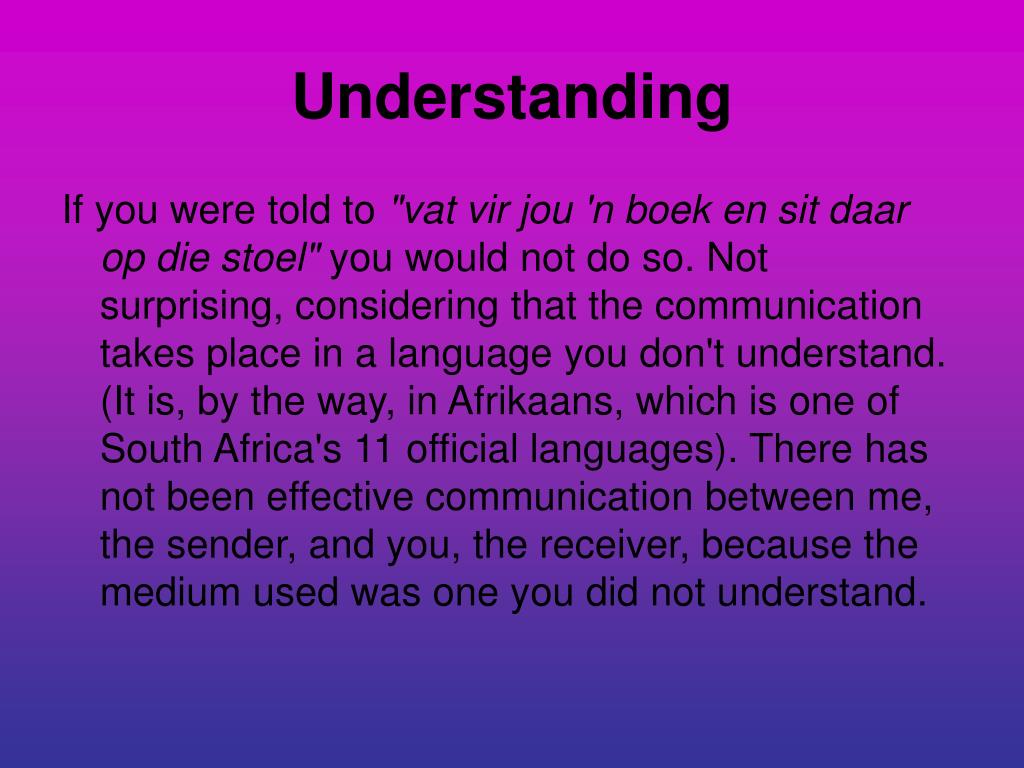 Understanding

If you were told to "vat vir jou 'n boek en sit daar op die stoel" you would not do so. Not surprising, considering that the communication takes place in a language you don't understand. (It is, by the way, in Afrikaans, which is one of South Africa's 11 official languages). There has not been effective communication between me, the sender, and you, the receiver, because the medium used was one you did not understand.